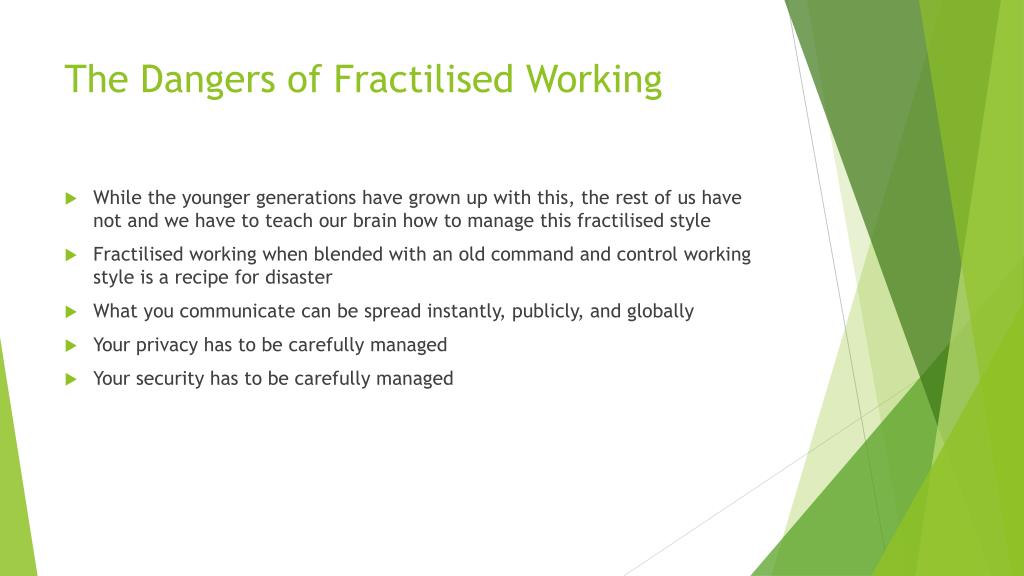 The Dangers of Fractilised Working

While the younger generations have grown up with this, the rest of us have not and we have to teach our brain how to manage this fractilised style

Fractilised working when blended with an old command and control working style is a recipe for disaster

What you communicate can be spread instantly, publicly, and globally

Your privacy has to be carefully managed

Your security has to be carefully managed